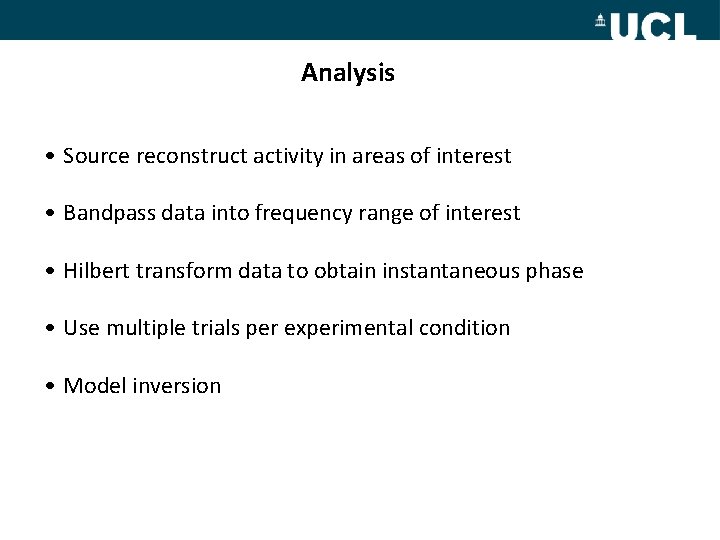 UCL

Analysis

• Source reconstruct activity in areas of interest

• Bandpass data into frequency range of interest

• Hilbert transform data to obtain instantaneous phase

• Use multiple trials per experimental condition

• Model inversion